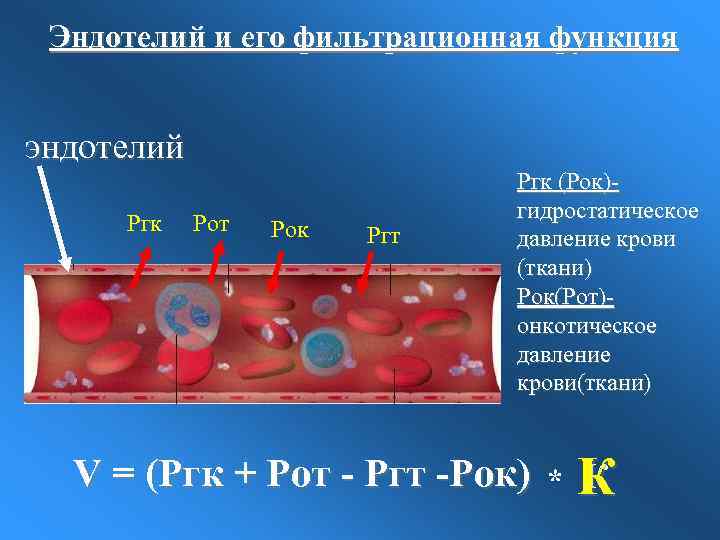 Эндотелий и его фильтрационная функция

эндотелий

Ргк

Рот

Рок

Ргт

Ргк (Рок)-
гидростатическое давление крови (ткани)
Рок(Рот)-
онкотическое давление крови(ткани)

V = (Ргк + Рот - Ргт -Рок) * К